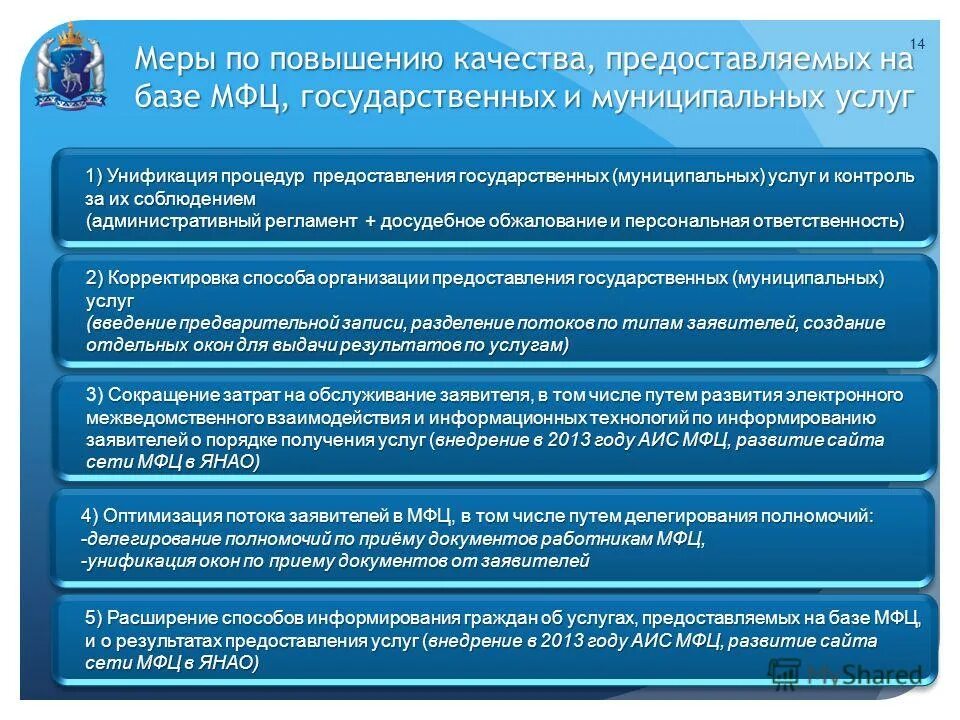 14

Меры по повышению качества, предоставляемых на базе МФЦ, государственных и муниципальных услуг

1) Унификация процедур предоставления государственных (муниципальных) услуг и контроль за их соблюдением
(административный регламент + досудебное обжалование и персональная ответственность)

2) Корректировка способа организации предоставления государственных (муниципальных) услуг
(введение предварительной записи, разделение потоков по типам заявителей, создание отдельных окон для выдачи результатов по услугам)

3) Сокращение затрат на обслуживание заявителя, в том числе путем развития электронного межведомственного взаимодействия и информационных технологий по информированию заявителей о порядке получения услуг (внедрение в 2013 году АИС МФЦ, развитие сайта сети МФЦ в ЯНАО)

4) Оптимизация потока заявителей в МФЦ, в том числе путем делегирования полномочий:
-делегирование полномочий по приёму документов работникам МФЦ,
-унификация окон по приему документов от заявителей

5) Расширение способов информирования граждан об услугах, предоставляемых на базе МФЦ, и о результатах предоставления услуг (внедрение в 2013 году АИС МФЦ, развитие сайта сети МФЦ в ЯНАО)

MyShared